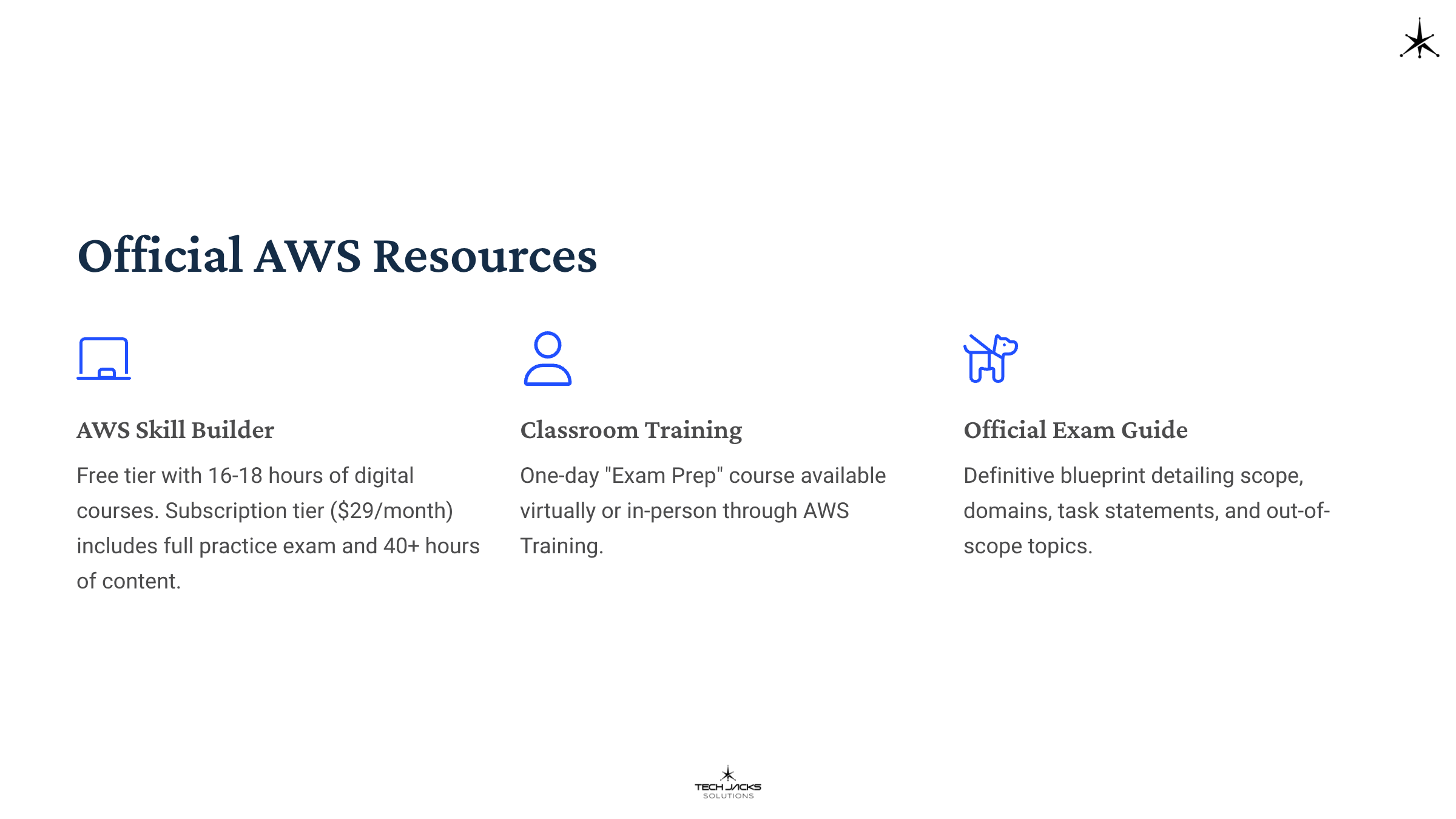 Official AWS Resources

AWS Skill Builder

Free tier with 16-18 hours of digital courses. Subscription tier ($29/month) includes full practice exam and 40+ hours of content.

Classroom Training

One-day "Exam Prep" course available virtually or in-person through AWS Training.

Official Exam Guide

Definitive blueprint detailing scope, domains, task statements, and out-of-scope topics.

TECH JACKS
SOLUTIONS